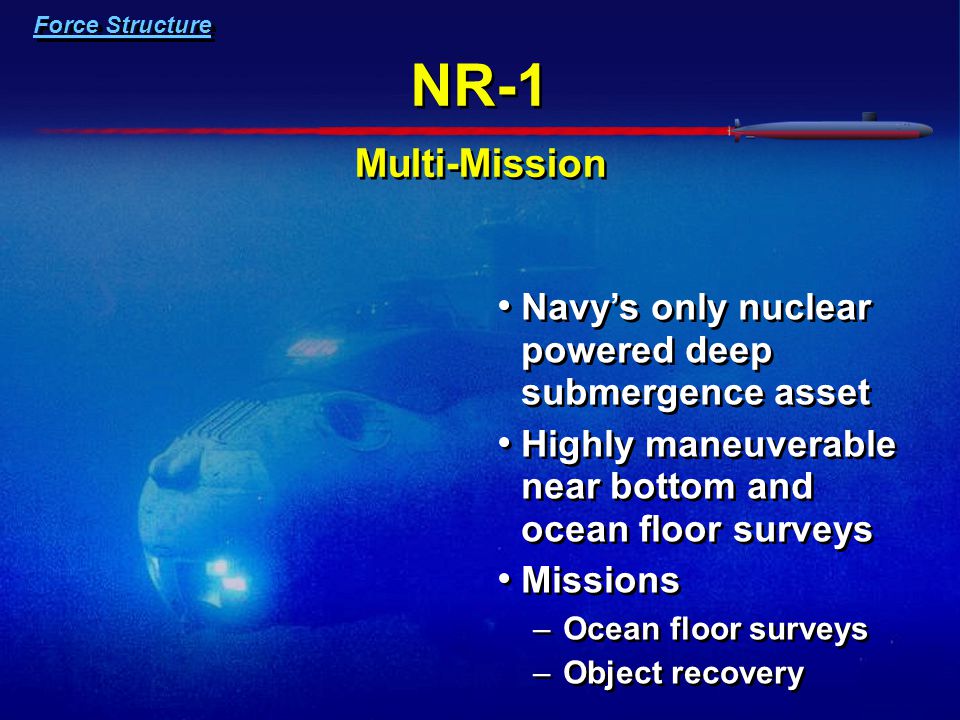 Force Structure

NR-1

Multi-Mission

• Navy's only nuclear powered deep submergence asset
• Highly maneuverable near bottom and ocean floor surveys
• Missions
– Ocean floor surveys
– Object recovery